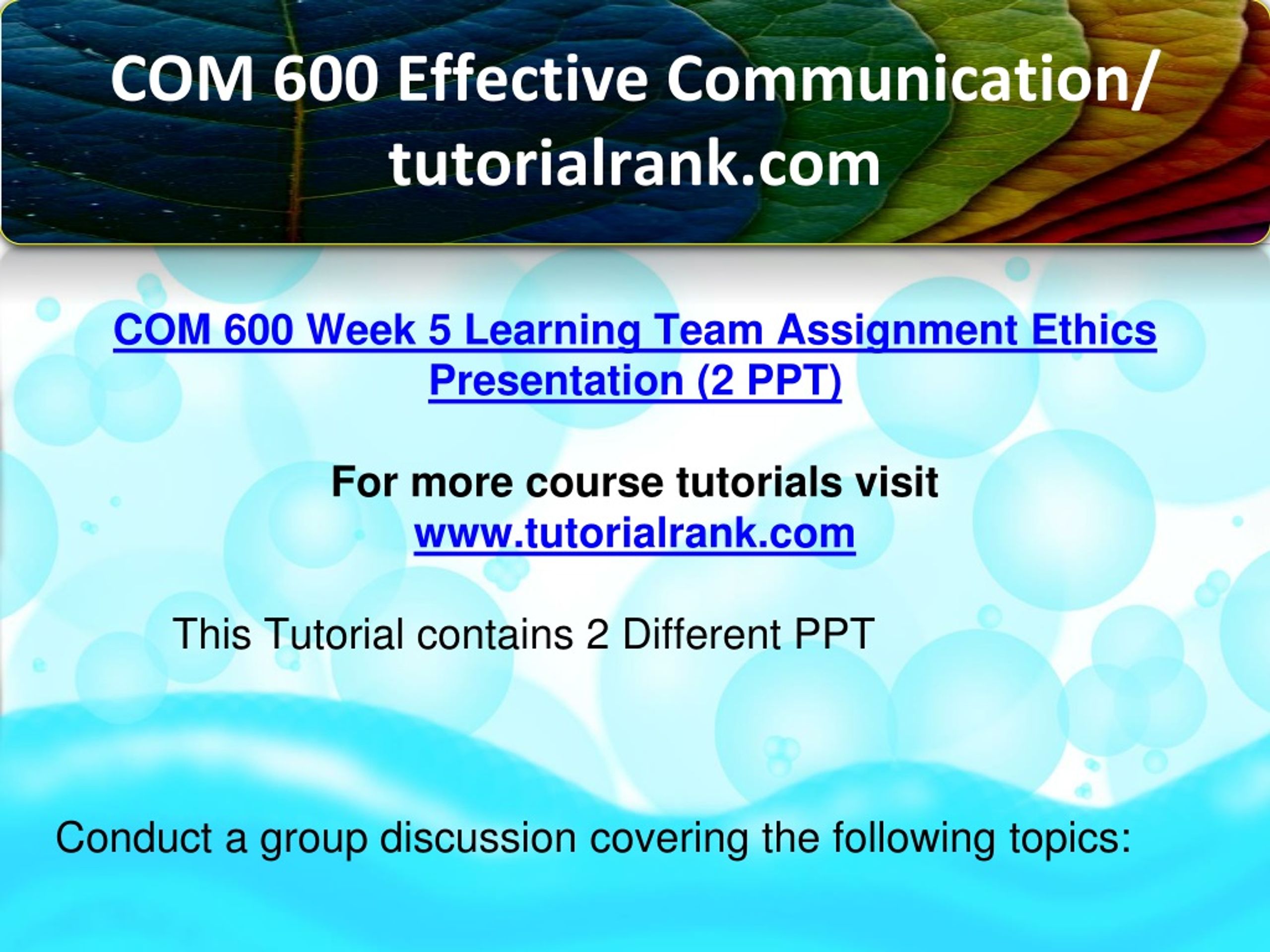 COM 600 Effective Communication/ tutorialrank.com

COM 600 Week 5 Learning Team Assignment Ethics Presentation (2 PPT)

For more course tutorials visit
www.tutorialrank.com

This Tutorial contains 2 Different PPT

Conduct a group discussion covering the following topics: